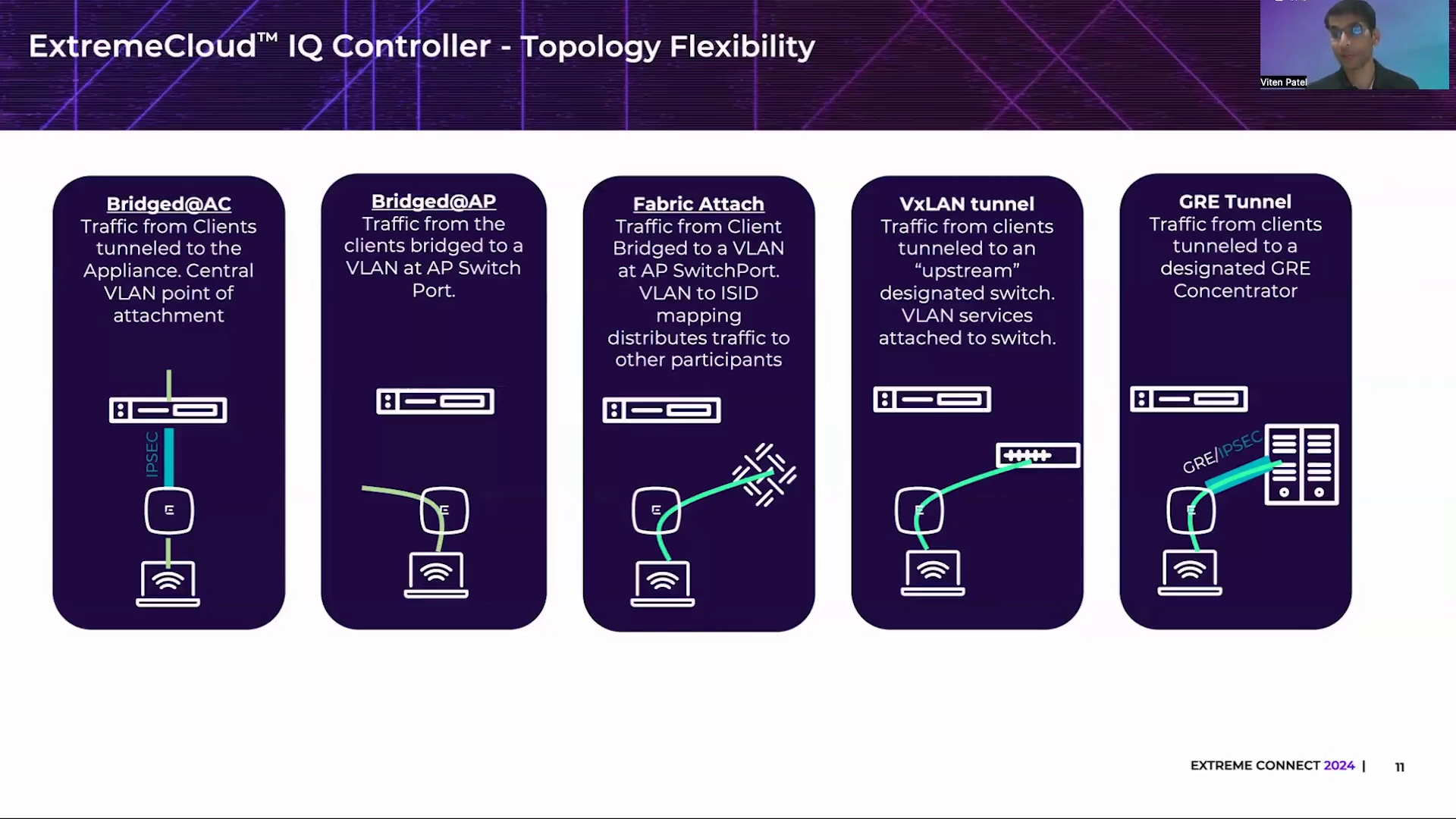 ExtremeCloud™ IQ Controller - Topology Flexibility

Viten Patel

Bridged@AC
Traffic from Clients tunneled to the Appliance. Central VLAN point of attachment

IPSEC

Bridged@AP
Traffic from the clients bridged to a VLAN at AP Switch Port.

Fabric Attach
Traffic from Client Bridged to a VLAN at AP SwitchPort. VLAN to ISID mapping distributes traffic to other participants

VxLAN tunnel
Traffic from clients tunneled to an "upstream" designated switch. VLAN services attached to switch.

GRE Tunnel
Traffic from clients tunneled to a designated GRE Concentrator

GRE/IPSEC

EXTREME CONNECT 2024 | 11